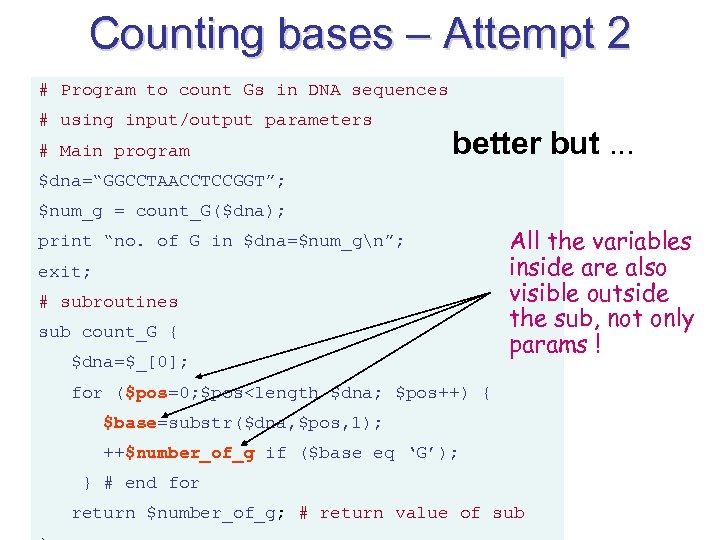 Counting bases – Attempt 2

# Program to count Gs in DNA sequences
# using input/output parameters
# Main program
$dna="GGCCTAACCTCCGGT";
$num_g = count_G($dna);
print "no. of G in $dna=$num_g\n";
exit;
# subroutines
sub count_G {
$dna=$_[0];
for ($pos=0;$pos<length $dna; $pos++) {
$base=substr($dna,$pos,1);
++$number_of_g if ($base eq 'G');
} # end for
return $number_of_g; # return value of sub

better but ...

All the variables inside are also visible outside the sub, not only params !